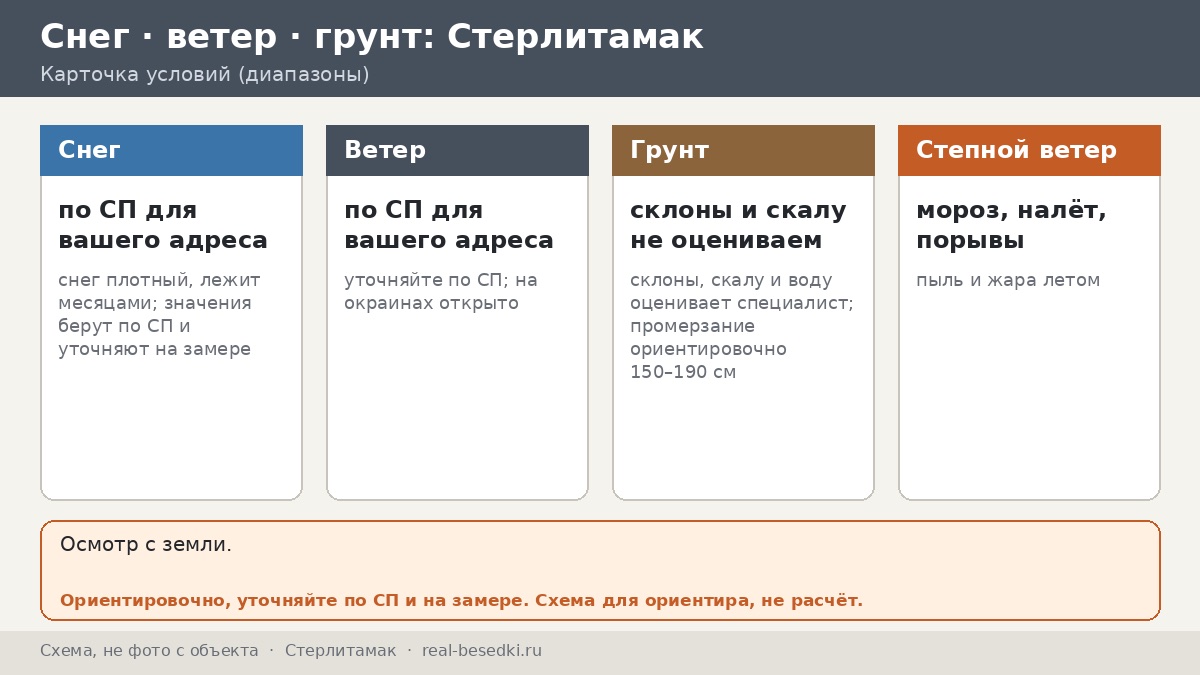 Снег · ветер · грунт: Стерлитамак
Карточка условий (диапазоны)

Снег
по СП для вашего адреса
снег плотный, лежит месяцами; значения берут по СП и уточняют на замере

Ветер
по СП для вашего адреса
уточняйте по СП; на окраинах открыто

Грунт
склоны и скалу не оцениваем
склоны, скалу и воду оценивает специалист; промерзание ориентировочно 150–190 см

Степной ветер
мороз, налёт, порывы
пыль и жара летом

Осмотр с земли.

Ориентировочно, уточняйте по СП и на замере. Схема для ориентира, не расчёт.

Схема, не фото с объекта · Стерлитамак · real-besedki.ru